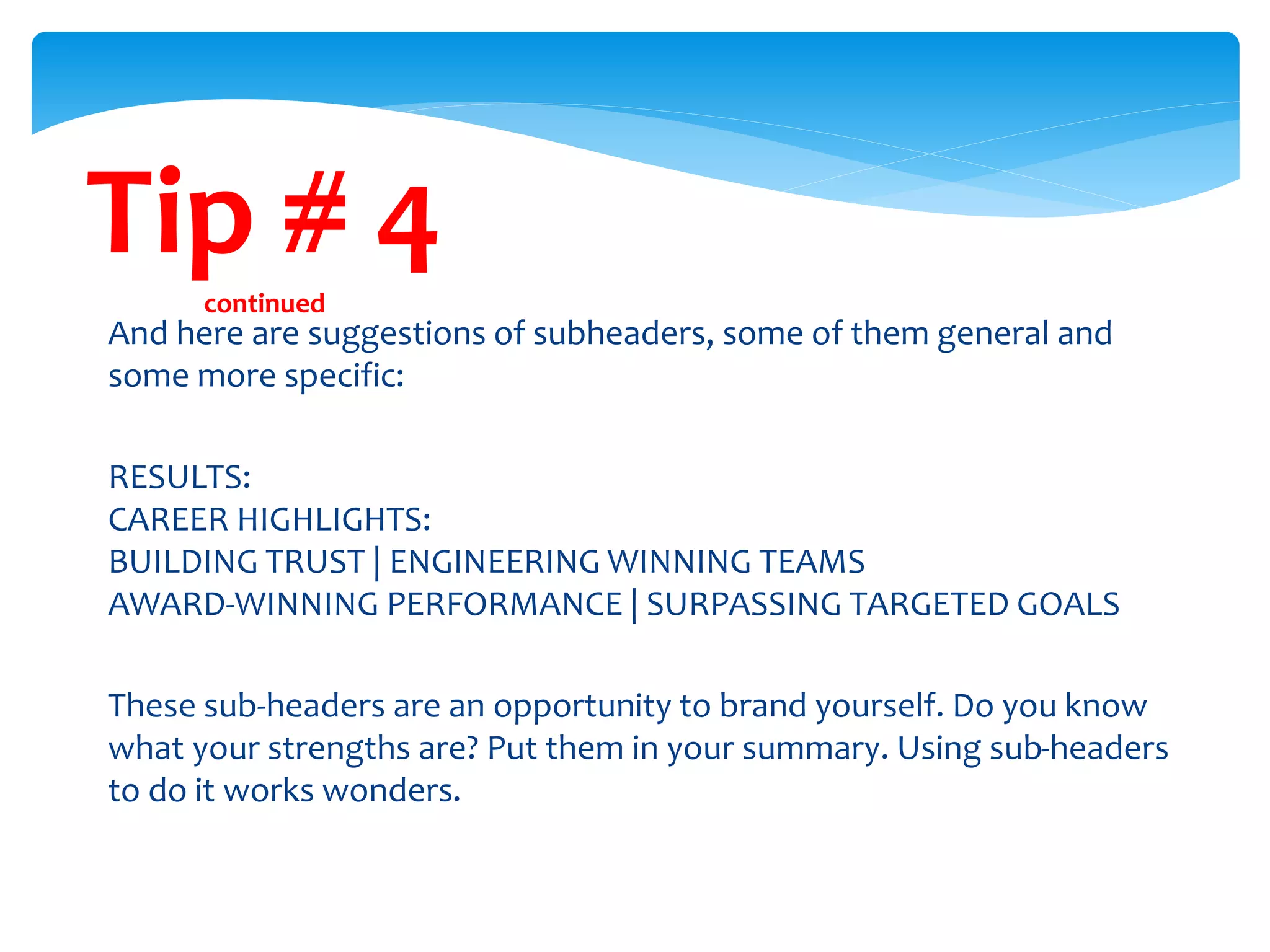 Tip # 4

continued

And here are suggestions of subheaders, some of them general and some more specific:

RESULTS:
CAREER HIGHLIGHTS:
BUILDING TRUST | ENGINEERING WINNING TEAMS
AWARD-WINNING PERFORMANCE | SURPASSING TARGETED GOALS

These sub-headers are an opportunity to brand yourself. Do you know what your strengths are? Put them in your summary. Using sub-headers to do it works wonders.